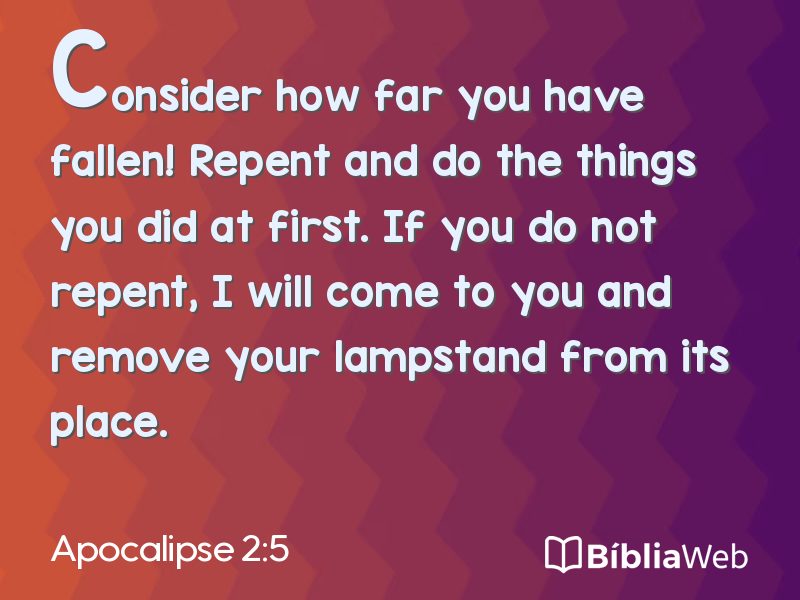 Consider how far you have fallen! Repent and do the things you did at first. If you do not repent, I will come to you and remove your lampstand from its place.

Apocalipse 2:5

BíbliaWeb